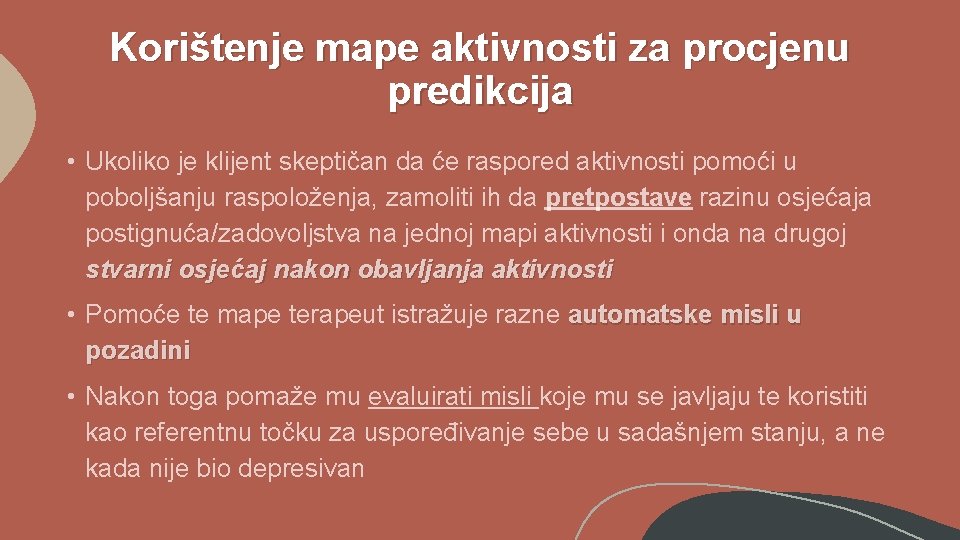 Korištenje mape aktivnosti za procjenu predikcija

• Ukoliko je klijent skeptičan da će raspored aktivnosti pomoći u poboljšanju raspoloženja, zamoliti ih da pretpostave razinu osjećaja postignuća/zadovoljstva na jednoj mapi aktivnosti i onda na drugoj stvarni osjećaj nakon obavljanja aktivnosti

• Pomoće te mape terapeut istražuje razne automatske misli u pozadini

• Nakon toga pomaže mu evaluirati misli koje mu se javljaju te koristiti kao referentnu točku za uspoređivanje sebe u sadašnjem stanju, a ne kada nije bio depresivan